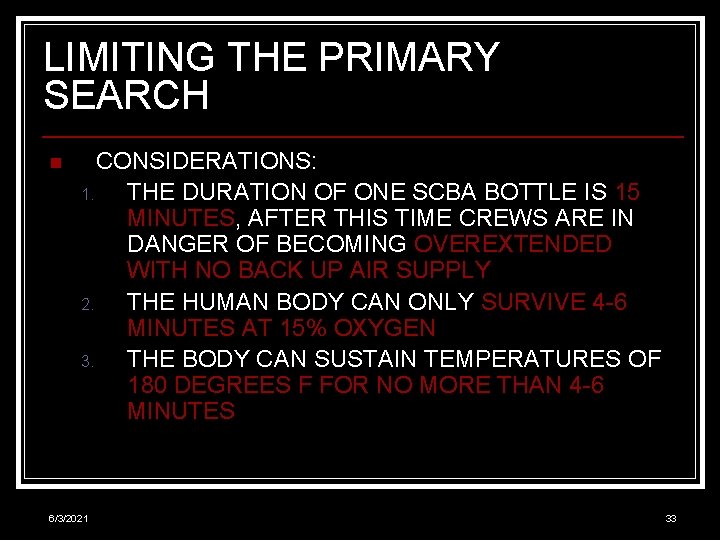 LIMITING THE PRIMARY SEARCH

CONSIDERATIONS:

1. THE DURATION OF ONE SCBA BOTTLE IS 15 MINUTES, AFTER THIS TIME CREWS ARE IN DANGER OF BECOMING OVEREXTENDED WITH NO BACK UP AIR SUPPLY
2. THE HUMAN BODY CAN ONLY SURVIVE 4-6 MINUTES AT 15% OXYGEN
3. THE BODY CAN SUSTAIN TEMPERATURES OF 180 DEGREES F FOR NO MORE THAN 4-6 MINUTES

6/3/2021

33